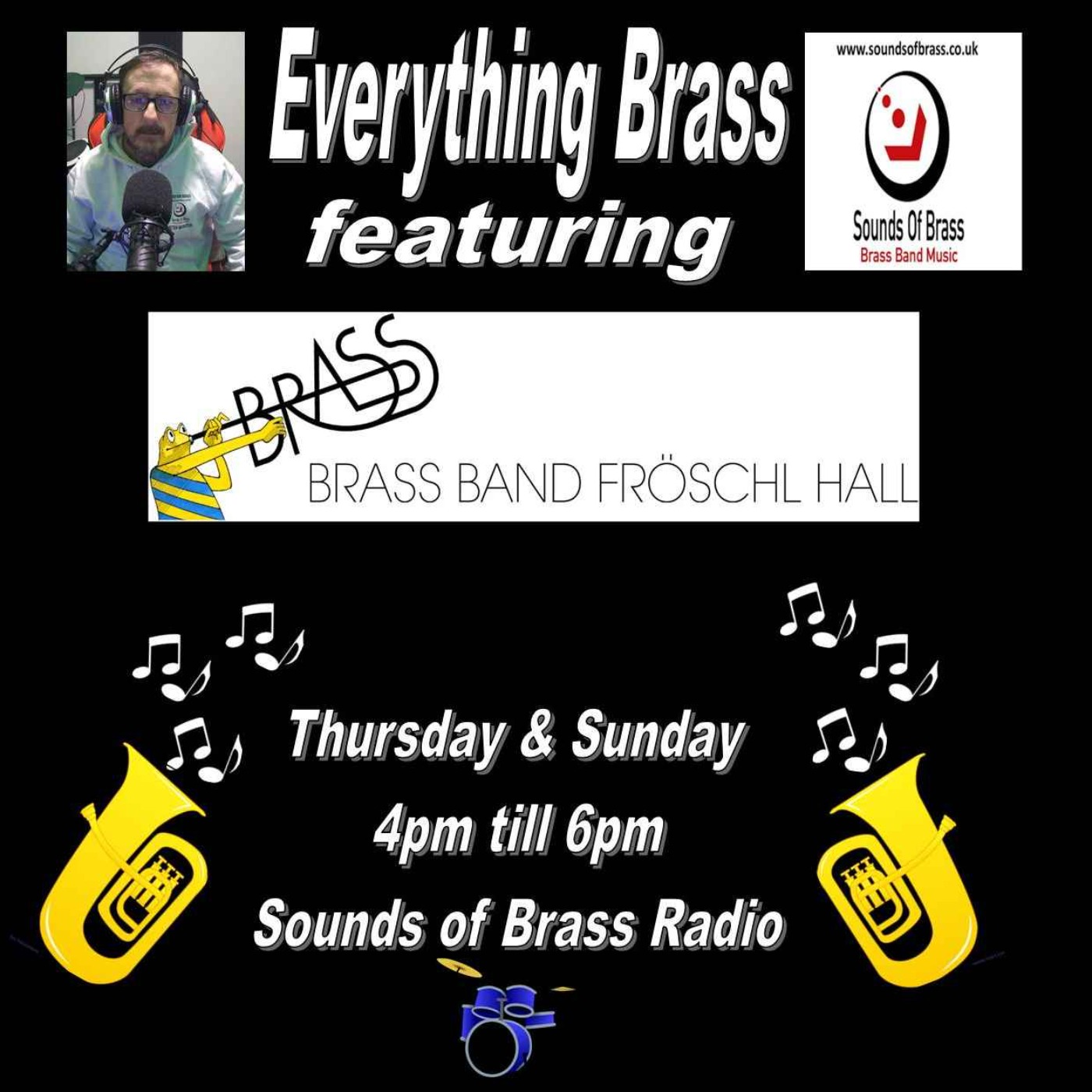 Everything Brass
featuring

www.soundsofbrass.co.uk
Sounds Of Brass
Brass Band Music

BRASS
BRASS BAND FRÖSCHL HALL

Thursday & Sunday
4pm till 6pm
Sounds of Brass Radio